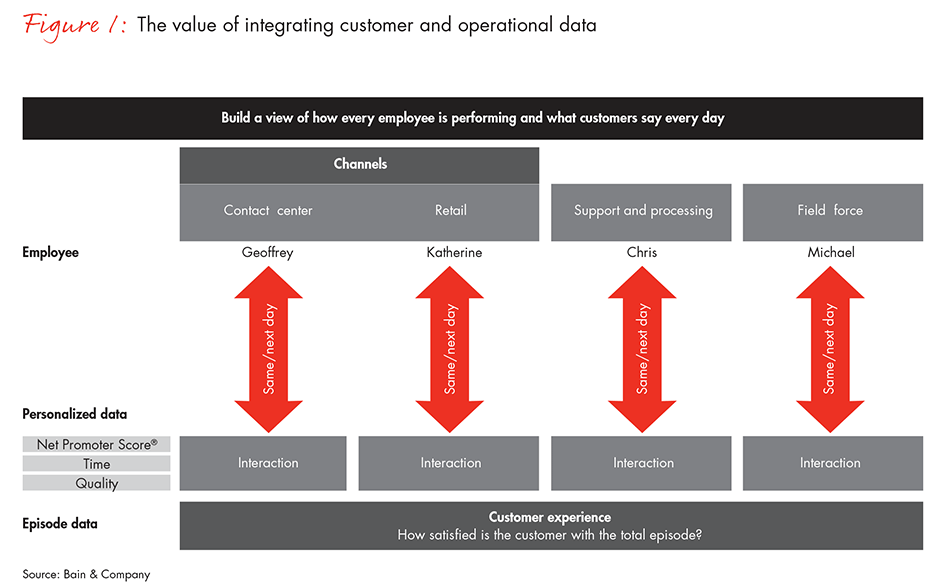 Figure 1: The value of integrating customer and operational data

Build a view of how every employee is performing and what customers say every day

Channels

Contact center

Retail

Support and processing

Field force

Employee

Geoffrey

Katherine

Chris

Michael

Same/next day

Same/next day

Same/next day

Same/next day

Personalized data

Net Promoter Score®

Time

Quality

Interaction

Interaction

Interaction

Interaction

Episode data

Customer experience
How satisfied is the customer with the total episode?

Source: Bain & Company